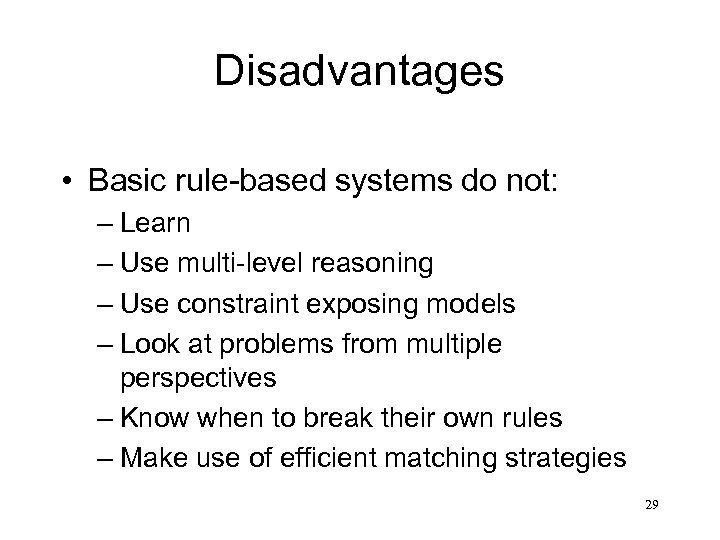 Disadvantages

• Basic rule-based systems do not:
– Learn
– Use multi-level reasoning
– Use constraint exposing models
– Look at problems from multiple perspectives
– Know when to break their own rules
– Make use of efficient matching strategies

29